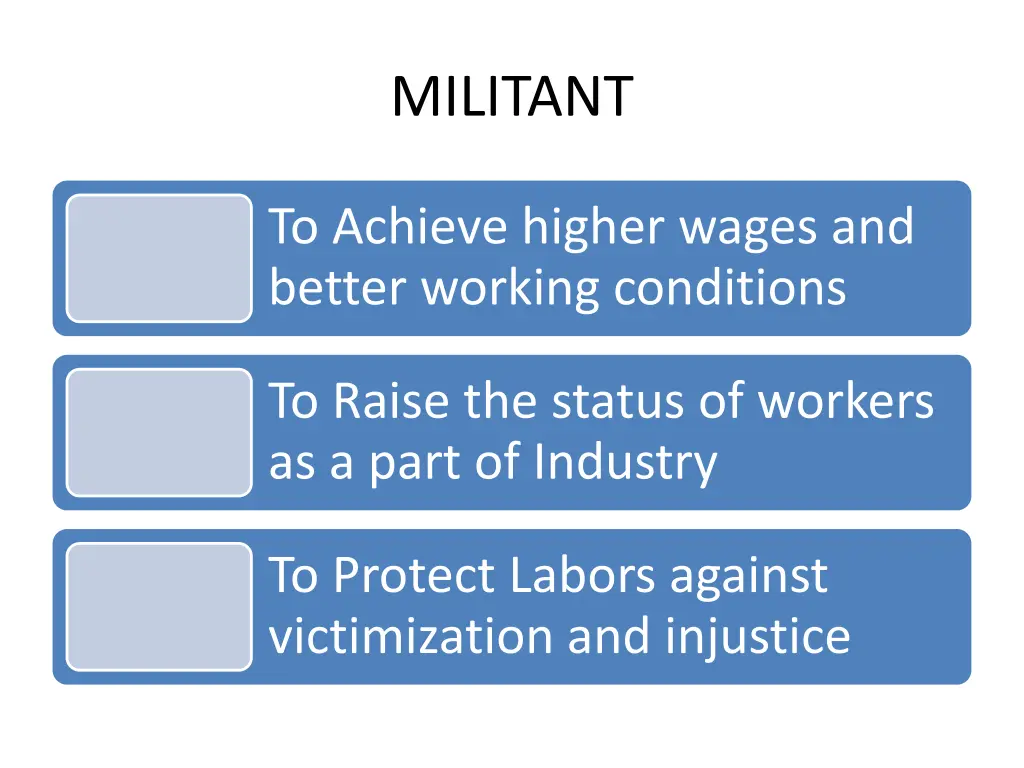 MILITANT

To Achieve higher wages and better working conditions

To Raise the status of workers as a part of Industry

To Protect Labors against victimization and injustice